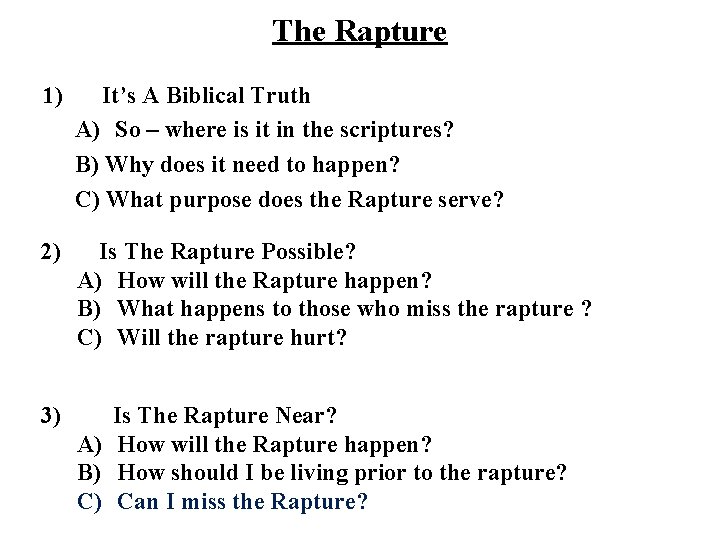 The Rapture

1) It’s A Biblical Truth
A) So – where is it in the scriptures?
B) Why does it need to happen?
C) What purpose does the Rapture serve?

2) Is The Rapture Possible?
A) How will the Rapture happen?
B) What happens to those who miss the rapture ?
C) Will the rapture hurt?

3) Is The Rapture Near?
A) How will the Rapture happen?
B) How should I be living prior to the rapture?
C) Can I miss the Rapture?